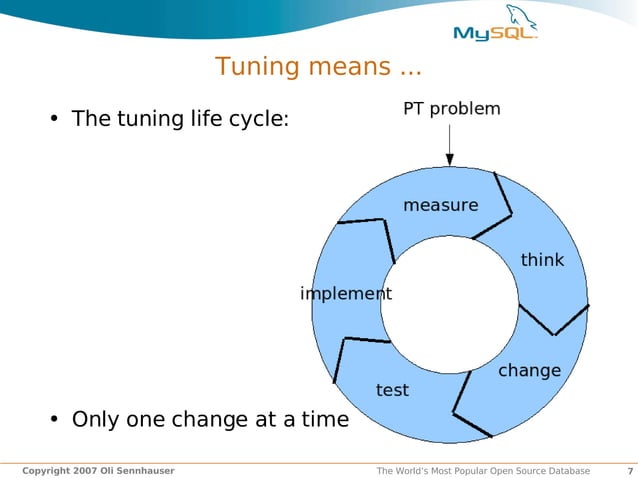 MySQL

Tuning means ...

• The tuning life cycle:

PT problem

measure

think

change

test

implement

• Only one change at a time

Copyright 2007 Oli Sennhauser

The World's Most Popular Open Source Database

7